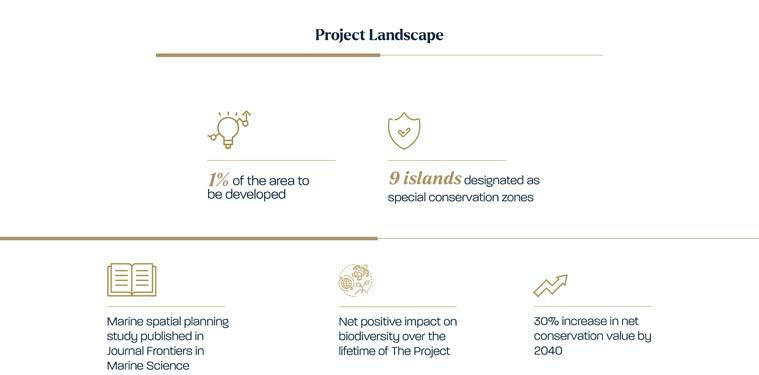 Project Landscape

1% of the area to be developed

9 islands designated as special conservation zones

Marine spatial planning study published in Journal Frontiers in Marine Science

Net positive impact on biodiversity over the lifetime of The Project

30% increase in net conservation value by 2040